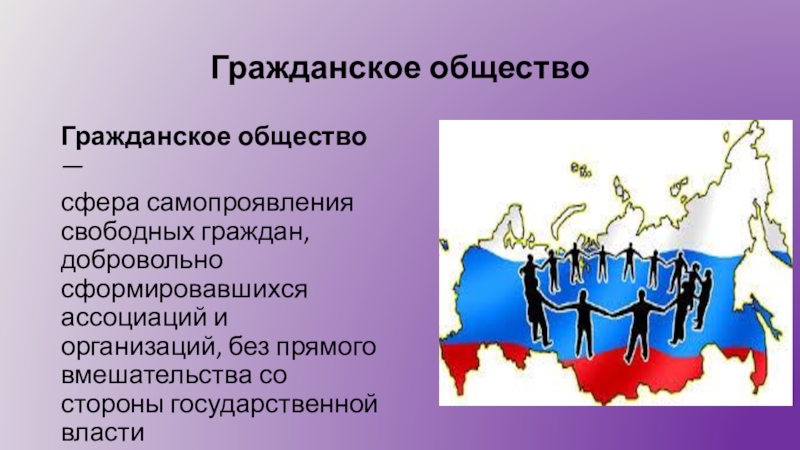 Гражданское общество

Гражданское общество —

сфера самопроявления свободных граждан, добровольно сформировавшихся ассоциаций и организаций, без прямого вмешательства со стороны государственной власти